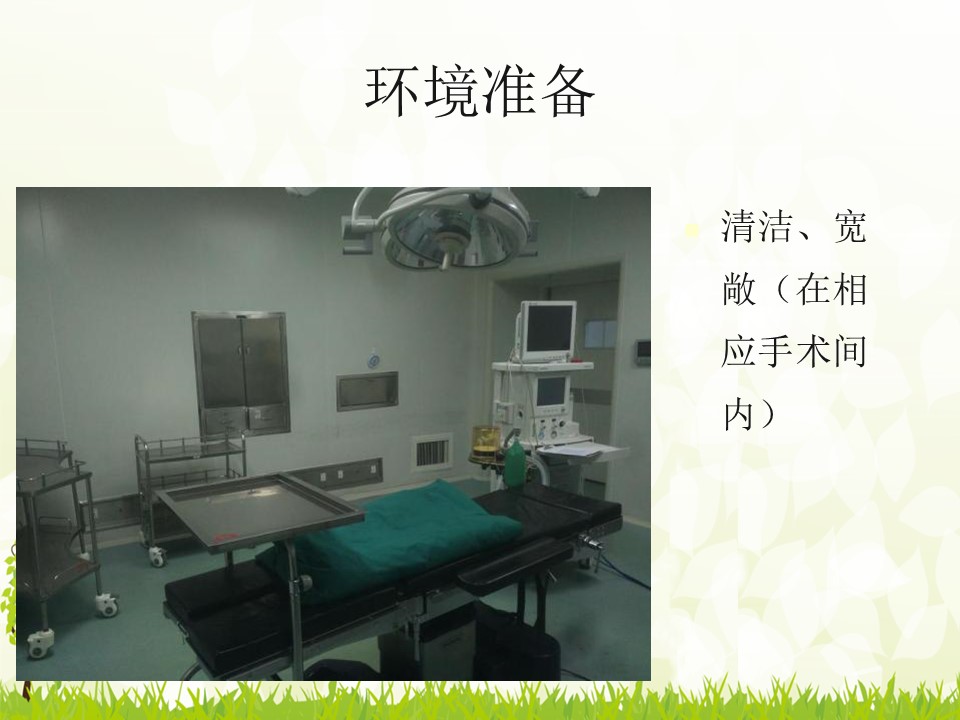 环境准备

清洁、宽敞（在相应手术间内）